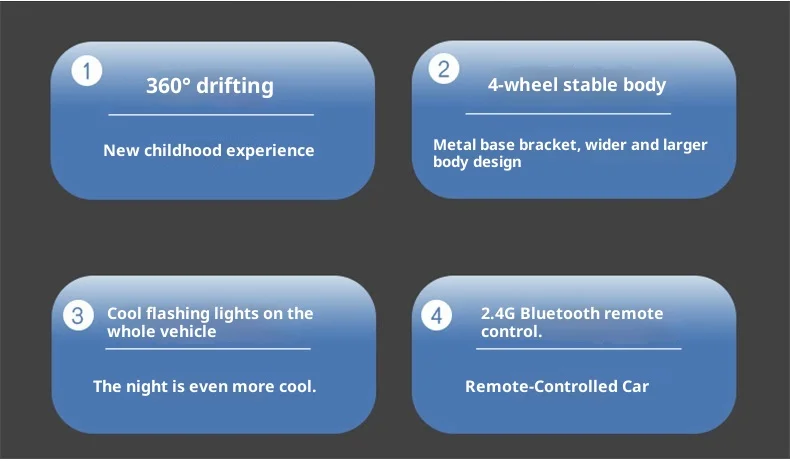 1

360° drifting

New childhood experience

2

4-wheel stable body

Metal base bracket, wider and larger body design

3

Cool flashing lights on the whole vehicle

The night is even more cool.

4

2.4G Bluetooth remote control.

Remote-Controlled Car